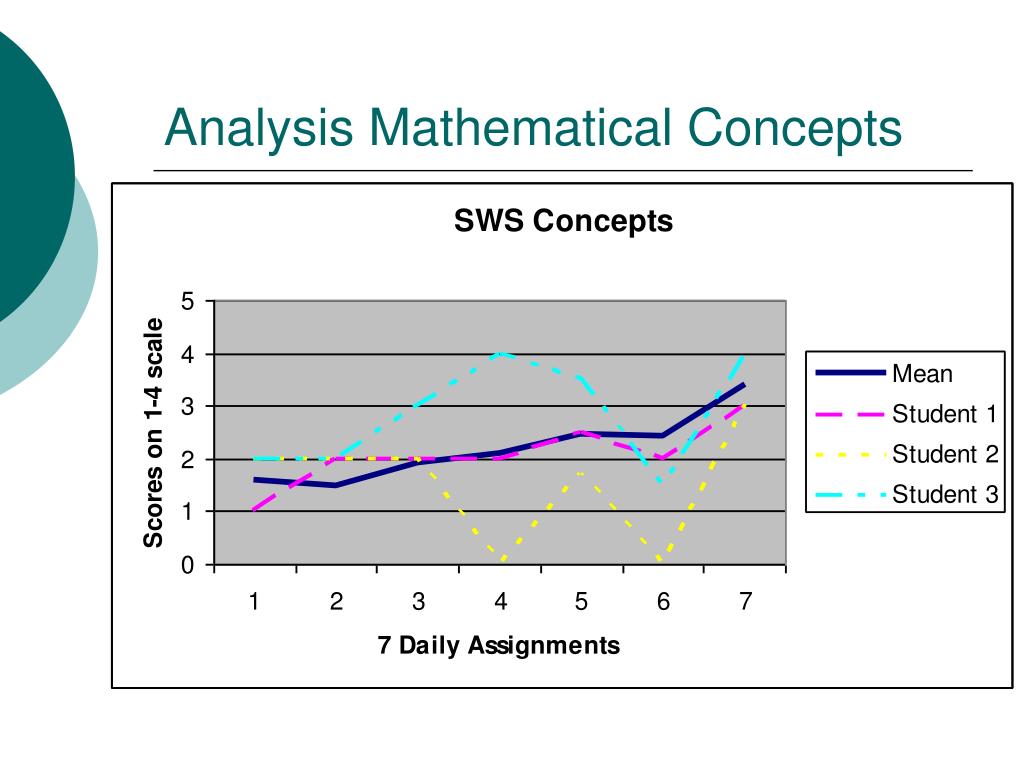 Analysis Mathematical Concepts

SWS Concepts

Scores on 1-4 scale

5
4
3
2
1
0

1 2 3 4 5 6 7

7 Daily Assignments

Mean
Student 1
Student 2
Student 3